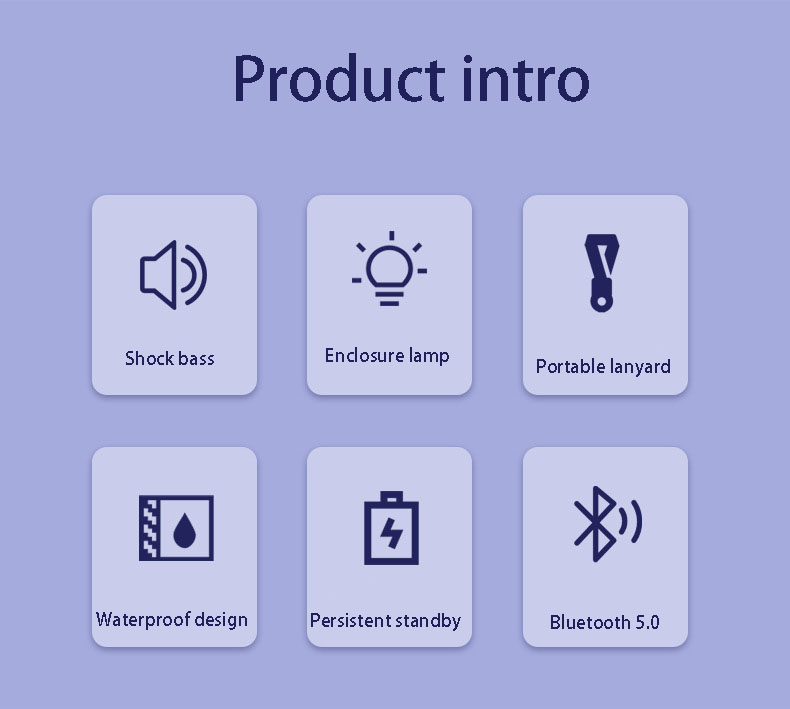 Product intro

Shock bass

Enclosure lamp

Portable lanyard

Waterproof design

Persistent standby

Bluetooth 5.0